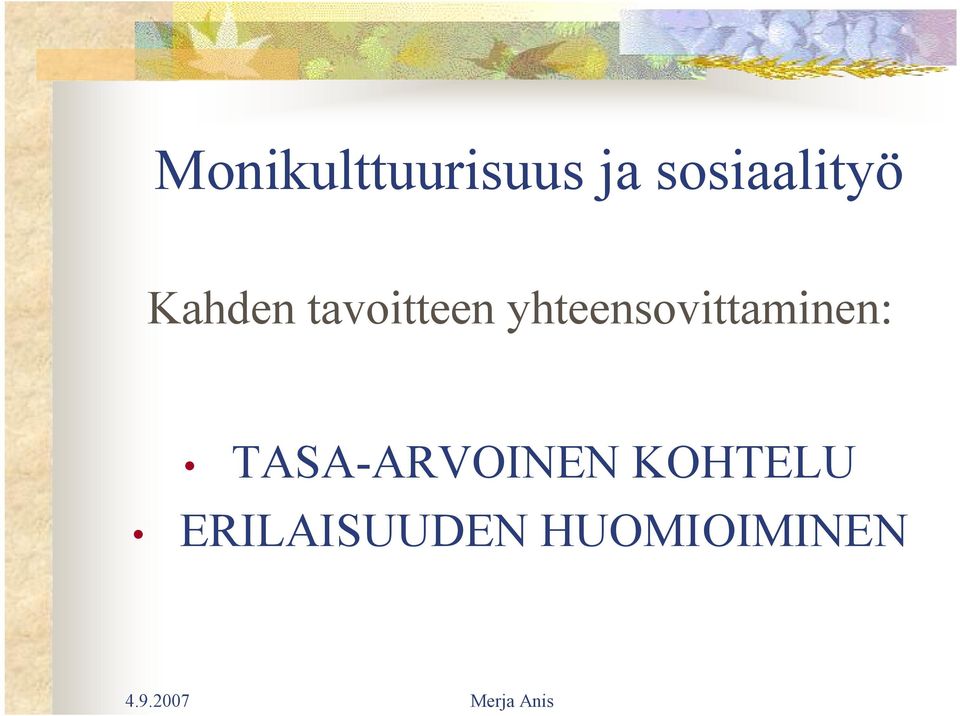 Monikulttuurisuus ja sosiaalityö

Kahden tavoitteen yhteensovittaminen:

• TASA-ARVOINEN KOHTELU
• ERILAISUUDEN HUOMIOIMINEN

4.9.2007 Merja Anis